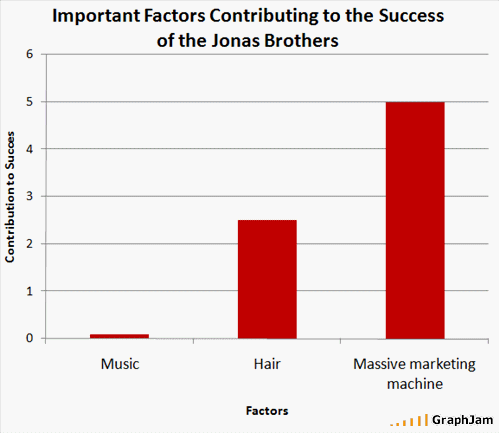 Important Factors Contributing to the Success of the Jonas Brothers

Contribution to Succes

6
5
4
3
2
1
0

Music
Hair
Massive marketing machine

Factors

GraphJam